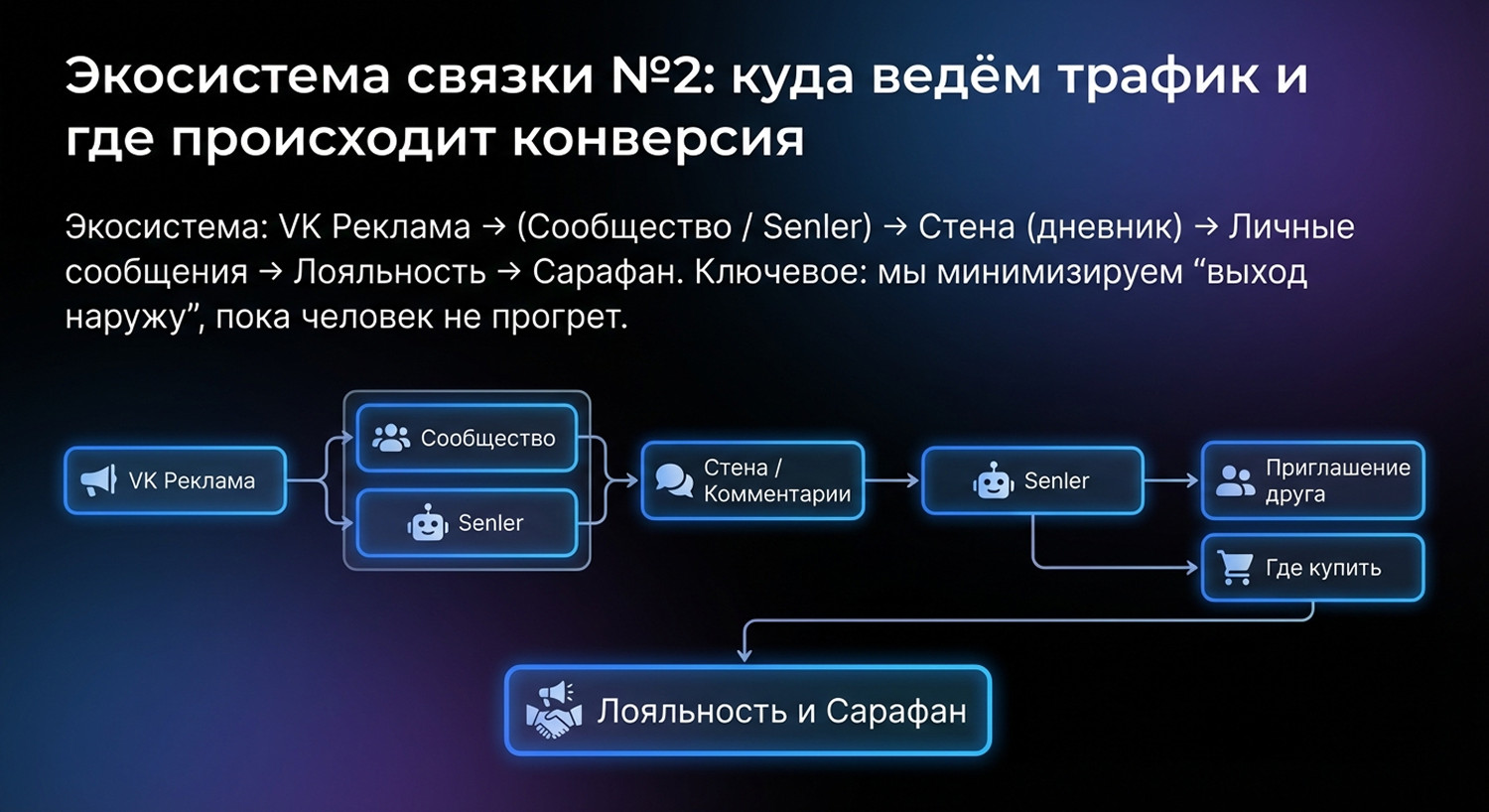 Экосистема связки №2: куда ведём трафик и где происходит конверсия

Экосистема: VK Реклама → (Сообщество / Senler) → Стена (дневник) → Личные сообщения → Лояльность → Сарафан. Ключевое: мы минимизируем “выход наружу”, пока человек не прогрет.

VK Реклама

Сообщество

Senler

Стена / Комментарии

Senler

Приглашение друга

Где купить

Лояльность и Сарафан